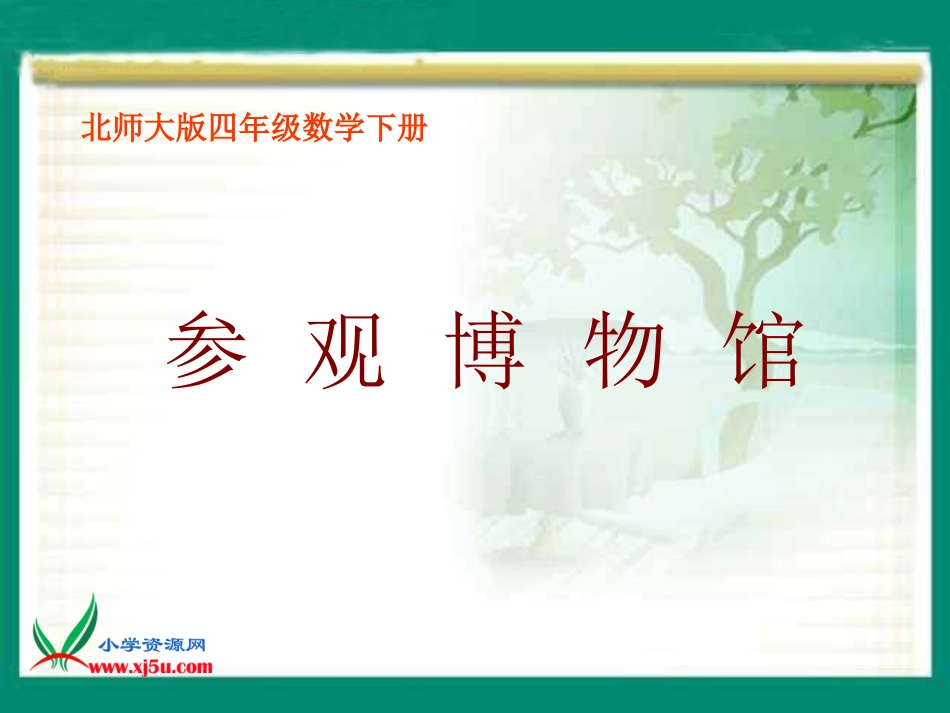 北师大版四年级数学下册

参 观 博 物 馆

小学资源网
www.xj5u.com